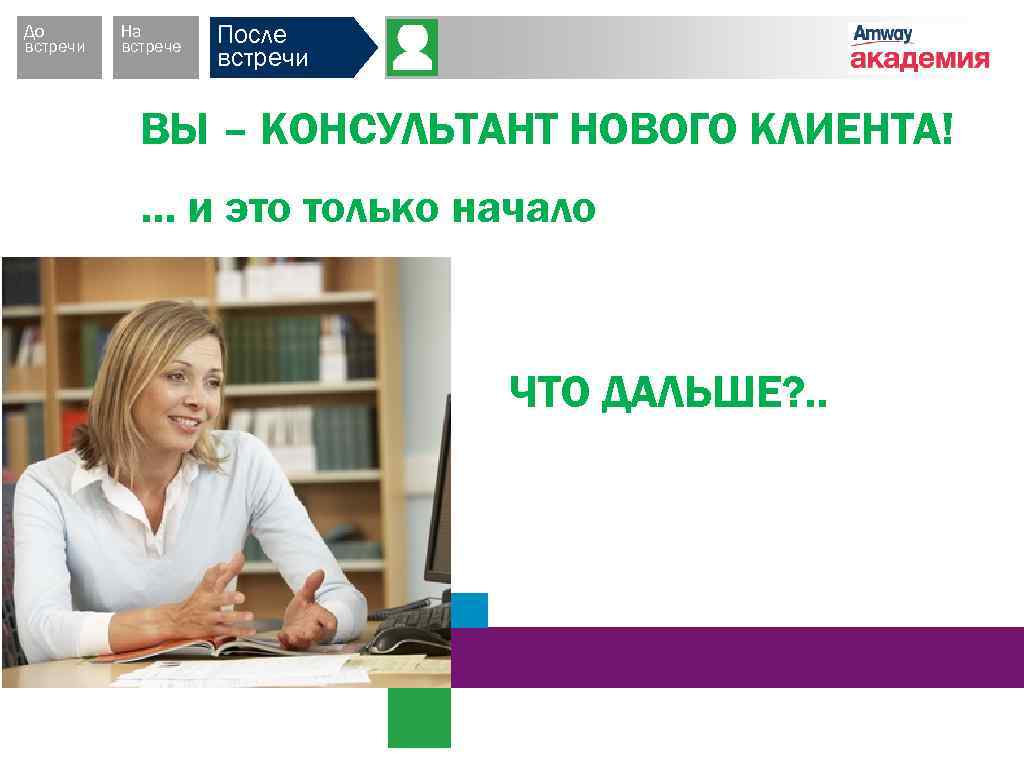 До встречи

На встрече

После встречи

Amway академия

ВЫ – КОНСУЛЬТАНТ НОВОГО КЛИЕНТА!

… и это только начало

ЧТО ДАЛЬШЕ?..